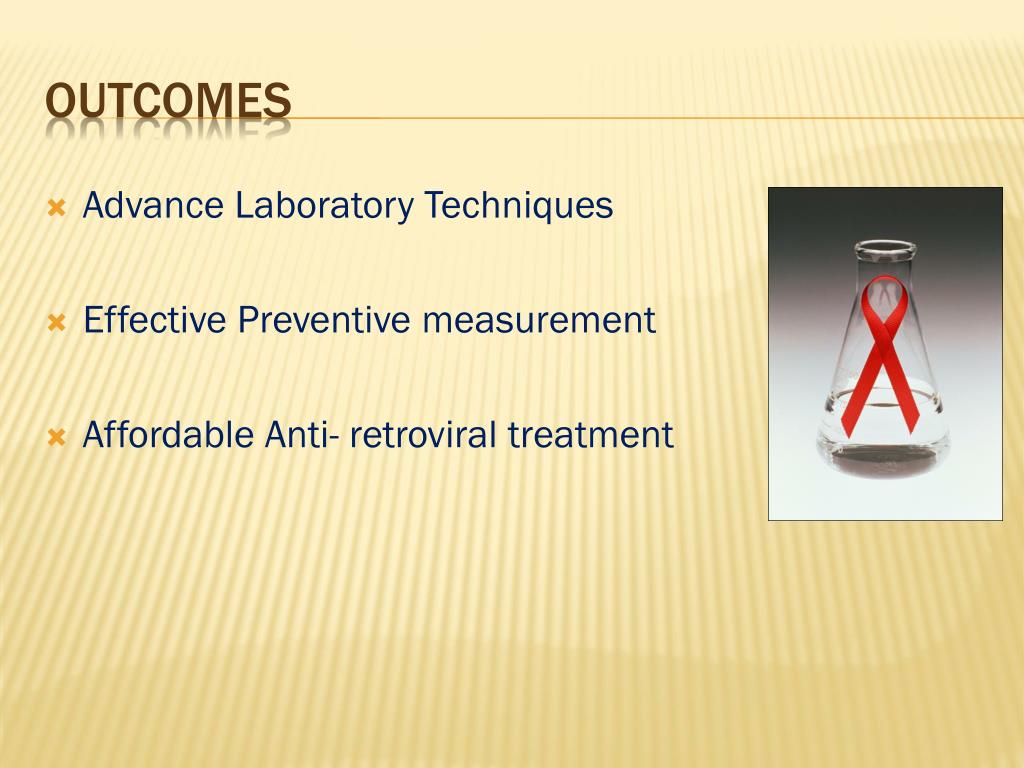 OUTCOMES

Advance Laboratory Techniques

Effective Preventive measurement

Affordable Anti- retroviral treatment